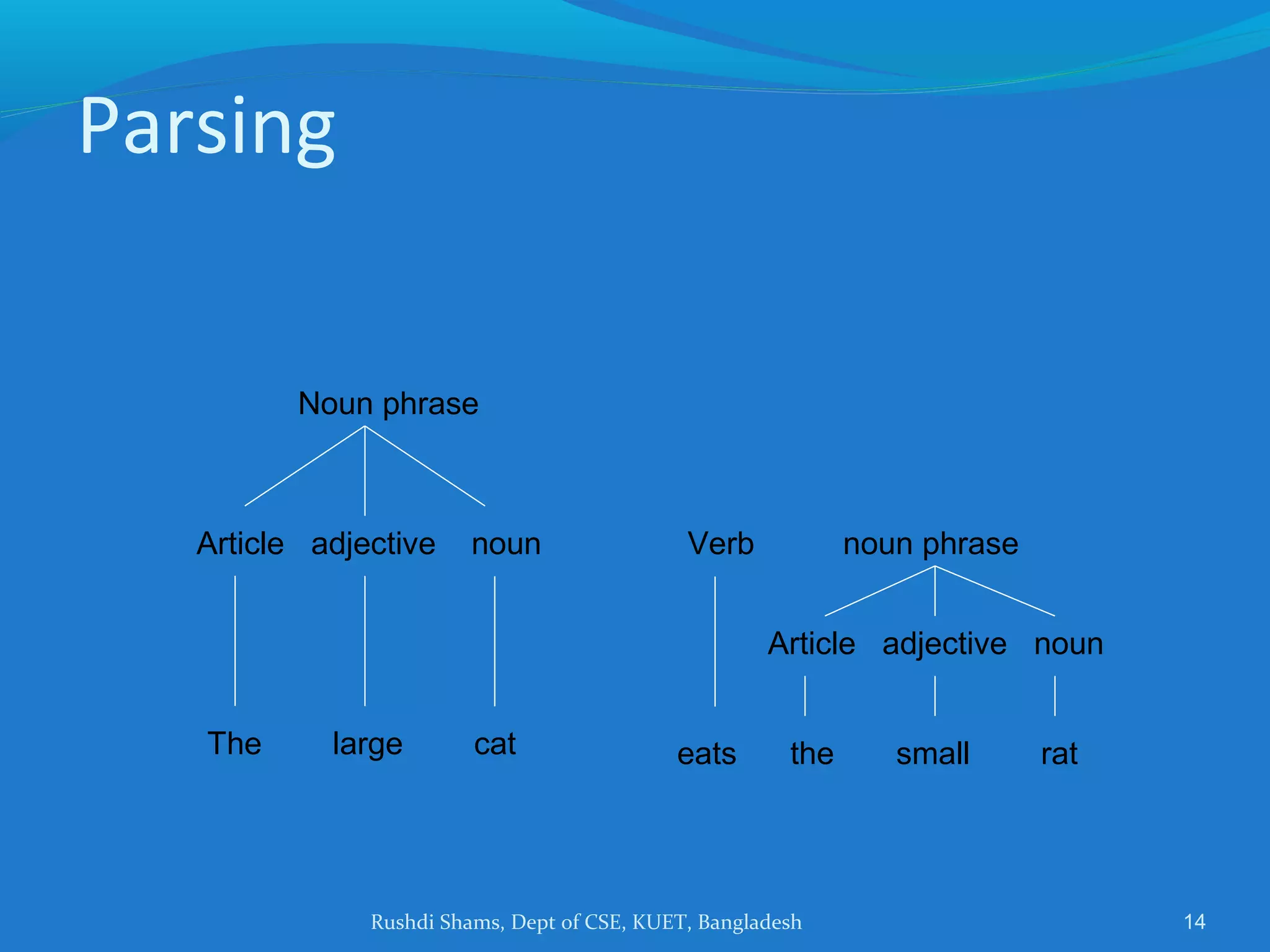 Parsing

Noun phrase

Article adjective noun

The large cat

Verb noun phrase

Article adjective noun

eats the small rat

Rushdi Shams, Dept of CSE, KUET, Bangladesh

14